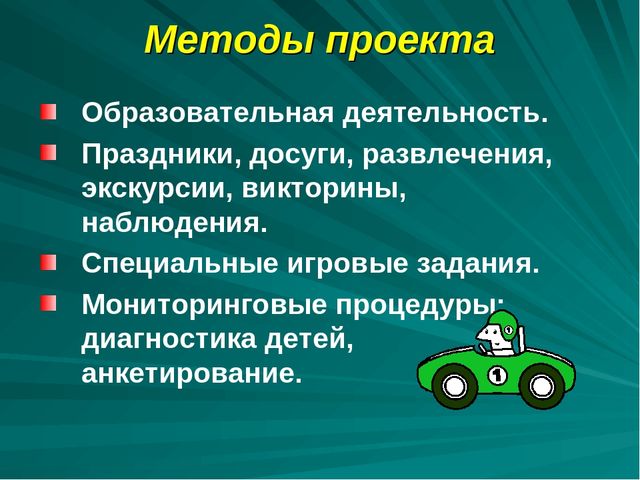 Методы проекта

Образовательная деятельность.

Праздники, досуги, развлечения, экскурсии, викторины, наблюдения.

Специальные игровые задания.

Мониторинговые процедуры: диагностика детей, анкетирование.

1